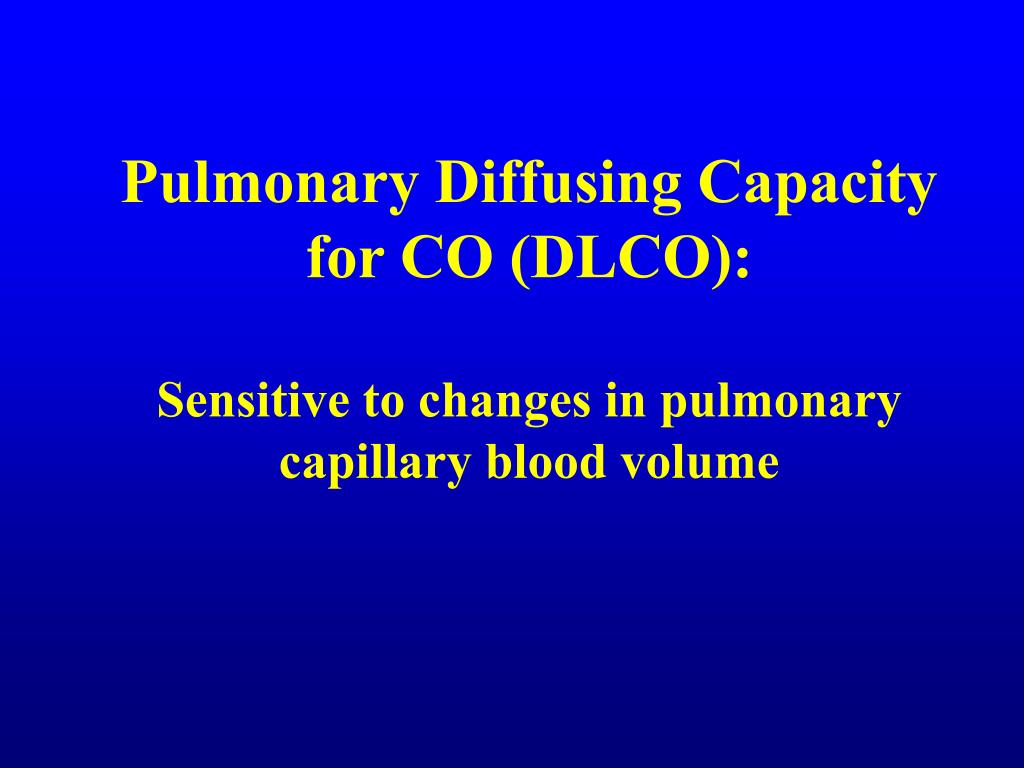 Pulmonary Diffusing Capacity for CO (DLCO):

Sensitive to changes in pulmonary capillary blood volume